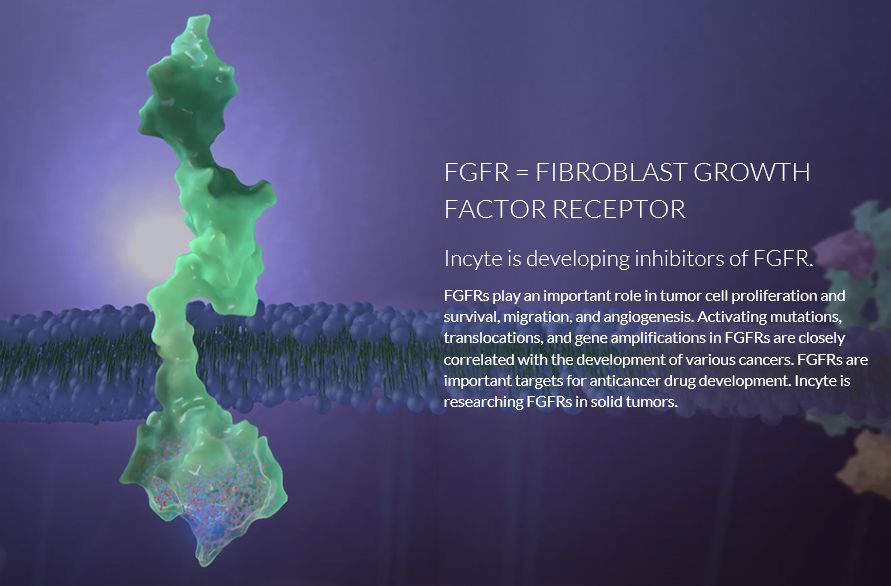 FGFR = FIBROBLAST GROWTH FACTOR RECEPTOR

Incyte is developing inhibitors of FGFR.

FGFRs play an important role in tumor cell proliferation and survival, migration, and angiogenesis. Activating mutations, translocations, and gene amplifications in FGFRs are closely correlated with the development of various cancers. FGFRs are important targets for anticancer drug development. Incyte is researching FGFRs in solid tumors.